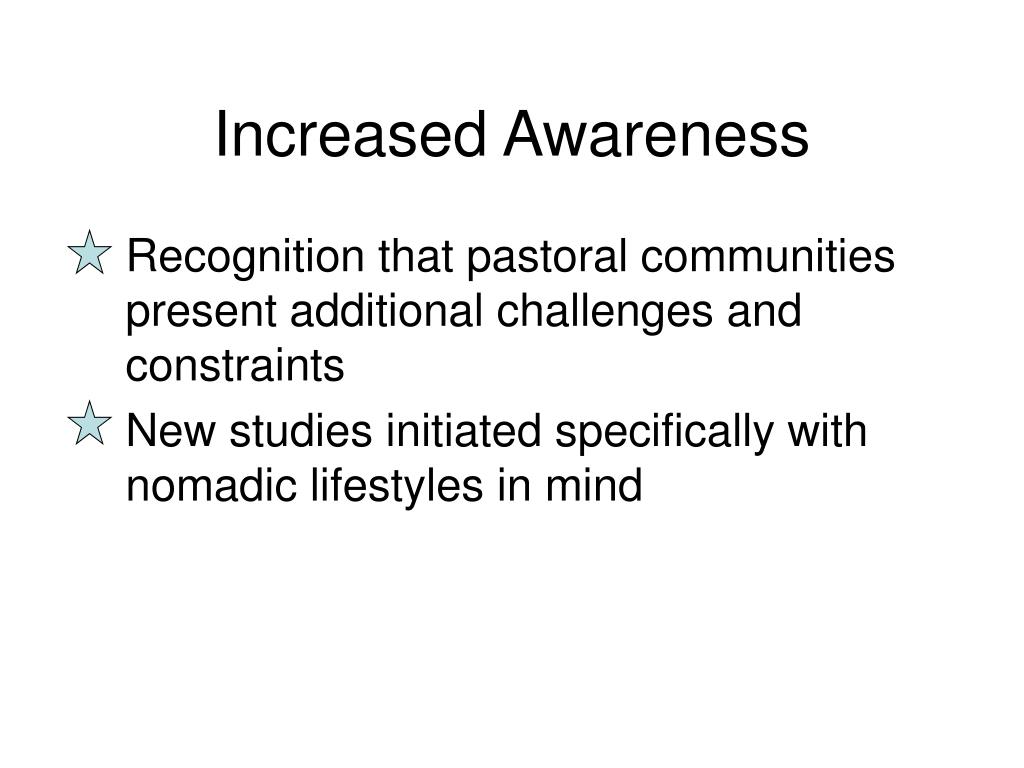 Increased Awareness

Recognition that pastoral communities present additional challenges and constraints

New studies initiated specifically with nomadic lifestyles in mind